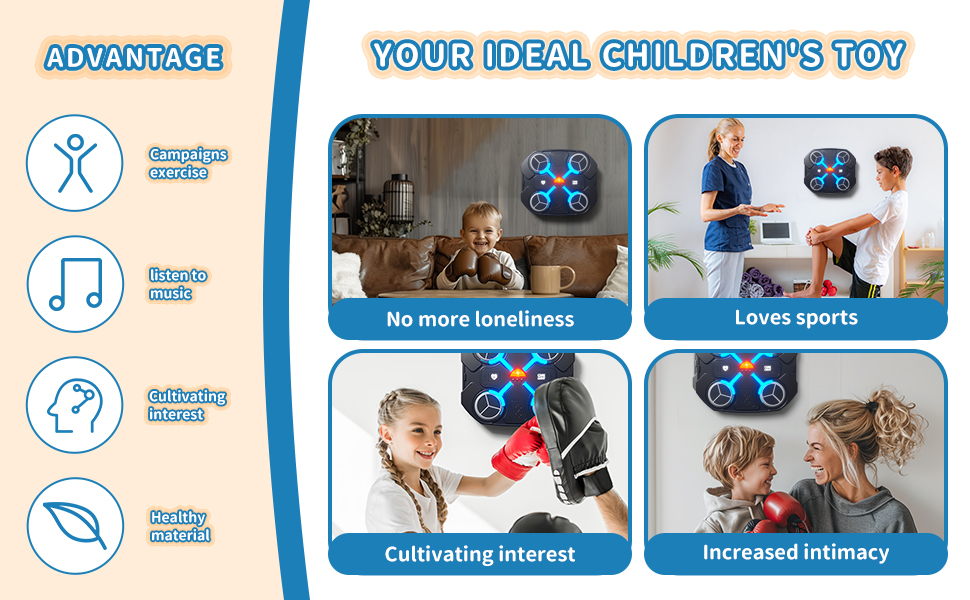 ADVANTAGE

Campaigns exercise

listen to music

Cultivating interest

Healthy material

YOUR IDEAL CHILDREN'S TOY

No more loneliness

Loves sports

Cultivating interest

Increased intimacy